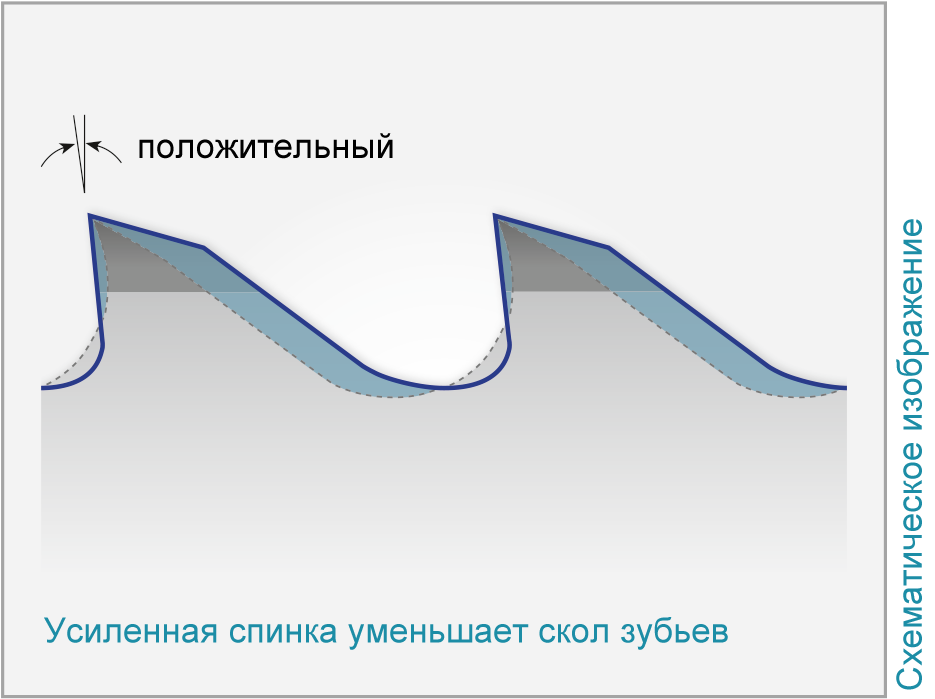 положительный

Усиленная спинка уменьшает скол зубьев

Схематическое изображение